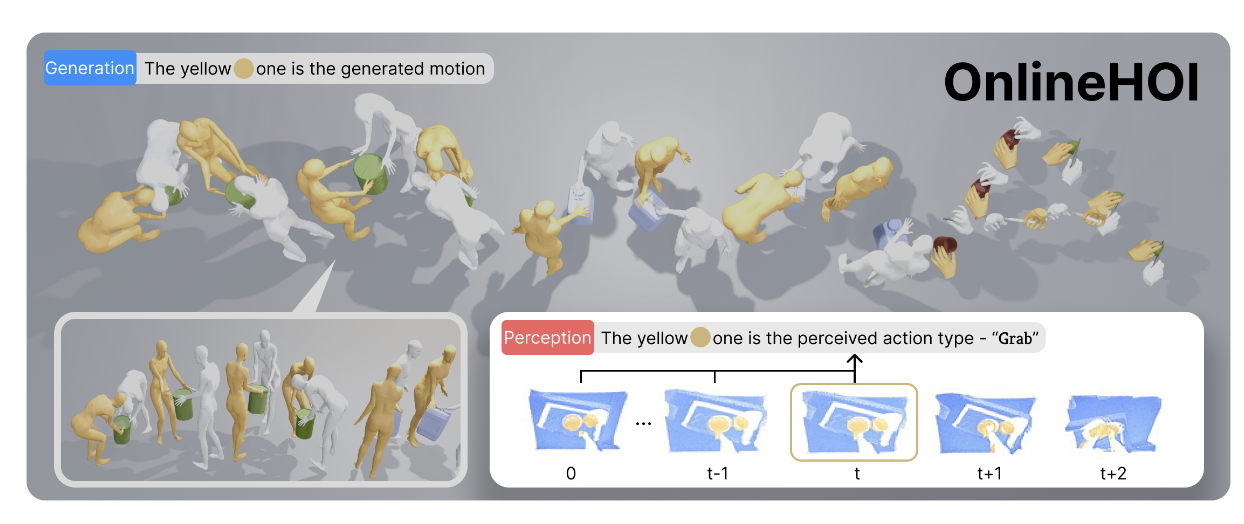 Generation The yellow one is the generated motion

OnlineHOI

Perception The yellow one is the perceived action type - "Grab"

0 ... t-1 t t+1 t+2